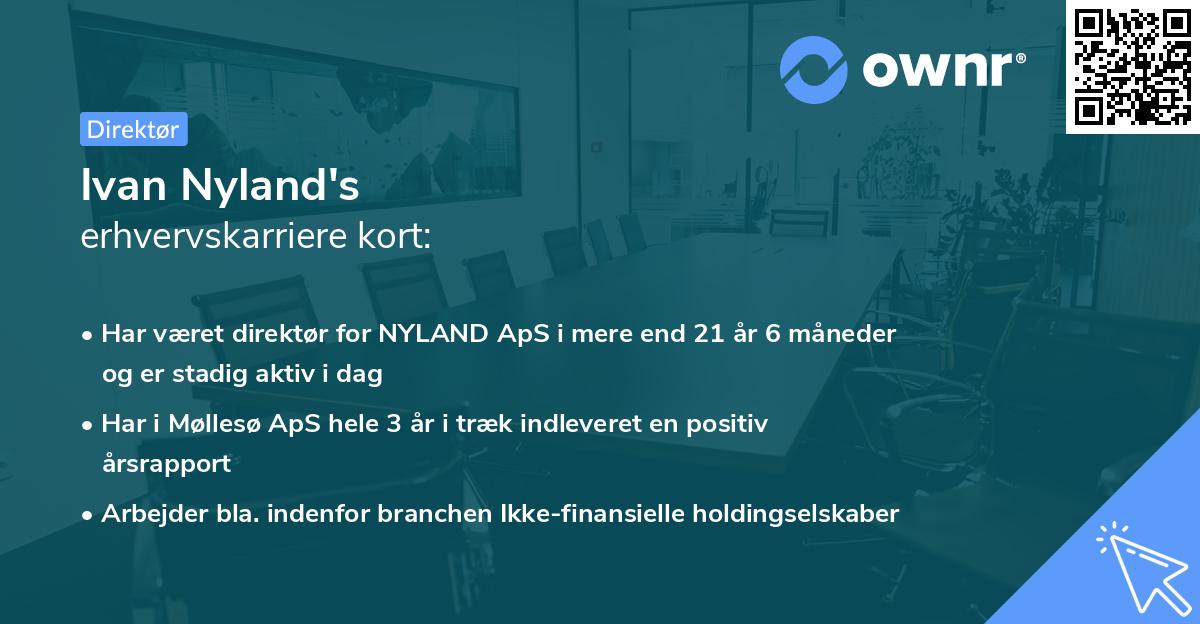 ownr®

Direktør

Ivan Nyland's
erhvervskarriere kort:

• Har været direktør for NYLAND ApS i mere end 21 år 6 måneder og er stadig aktiv i dag

• Har i Møllesø ApS hele 3 år i træk indleveret en positiv årsrapport

• Arbejder bla. indenfor branchen Ikke-finansielle holdingselskaber